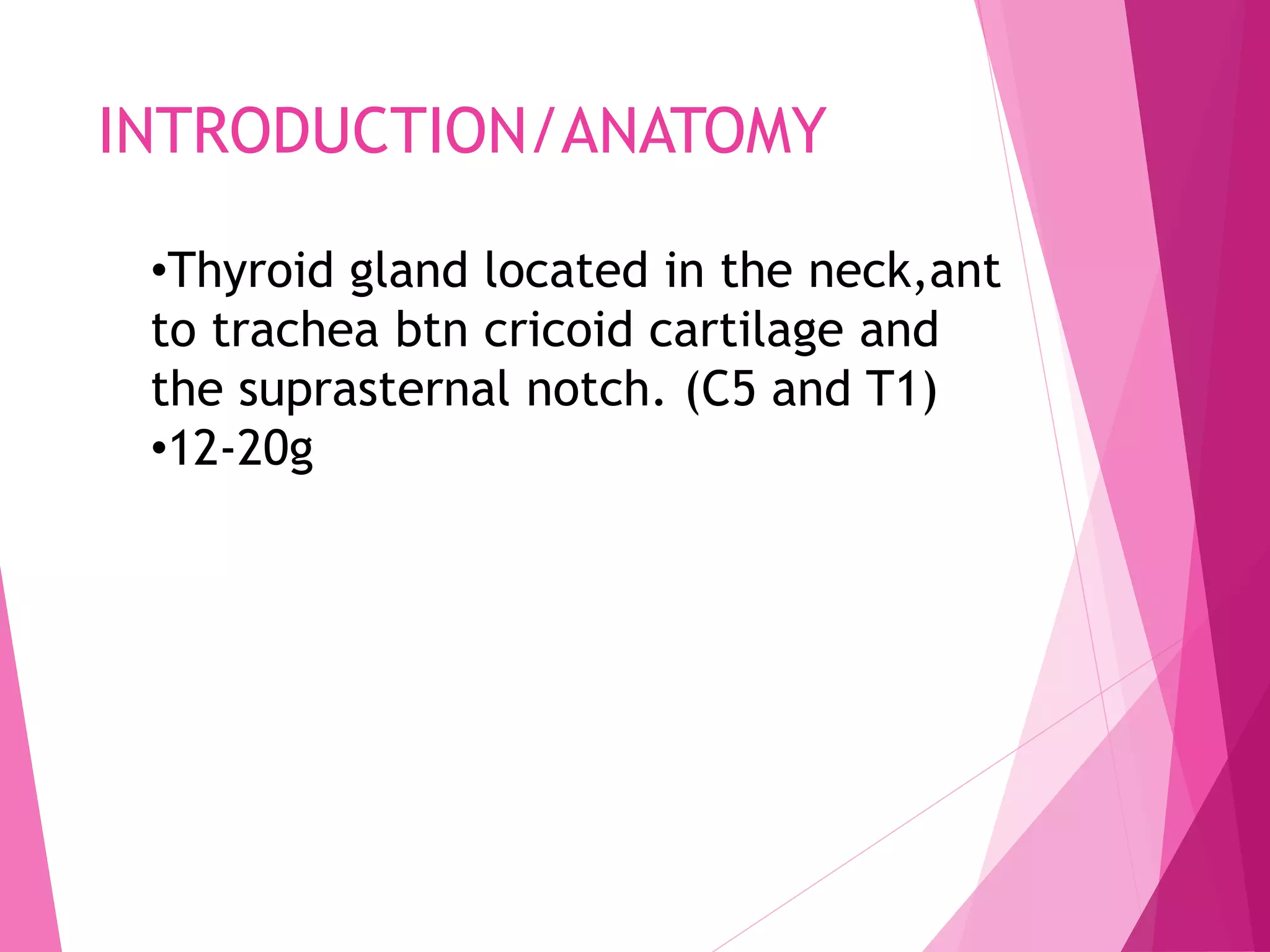 INTRODUCTION/ANATOMY

•Thyroid gland located in the neck,ant to trachea btn cricoid cartilage and the suprasternal notch. (C5 and T1)
•12-20g